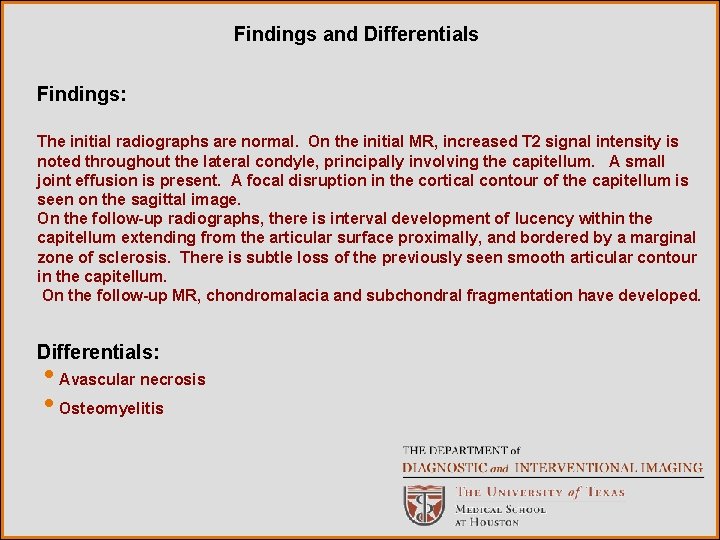 Findings and Differentials

Findings:

The initial radiographs are normal. On the initial MR, increased T2 signal intensity is noted throughout the lateral condyle, principally involving the capitellum. A small joint effusion is present. A focal disruption in the cortical contour of the capitellum is seen on the sagittal image.
On the follow-up radiographs, there is interval development of lucency within the capitellum extending from the articular surface proximally, and bordered by a marginal zone of sclerosis. There is subtle loss of the previously seen smooth articular contour in the capitellum.
On the follow-up MR, chondromalacia and subchondral fragmentation have developed.

Differentials:
• Avascular necrosis
• Osteomyelitis

THE DEPARTMENT of
DIAGNOSTIC and INTERVENTIONAL IMAGING
THE UNIVERSITY of TEXAS
MEDICAL SCHOOL
AT HOUSTON